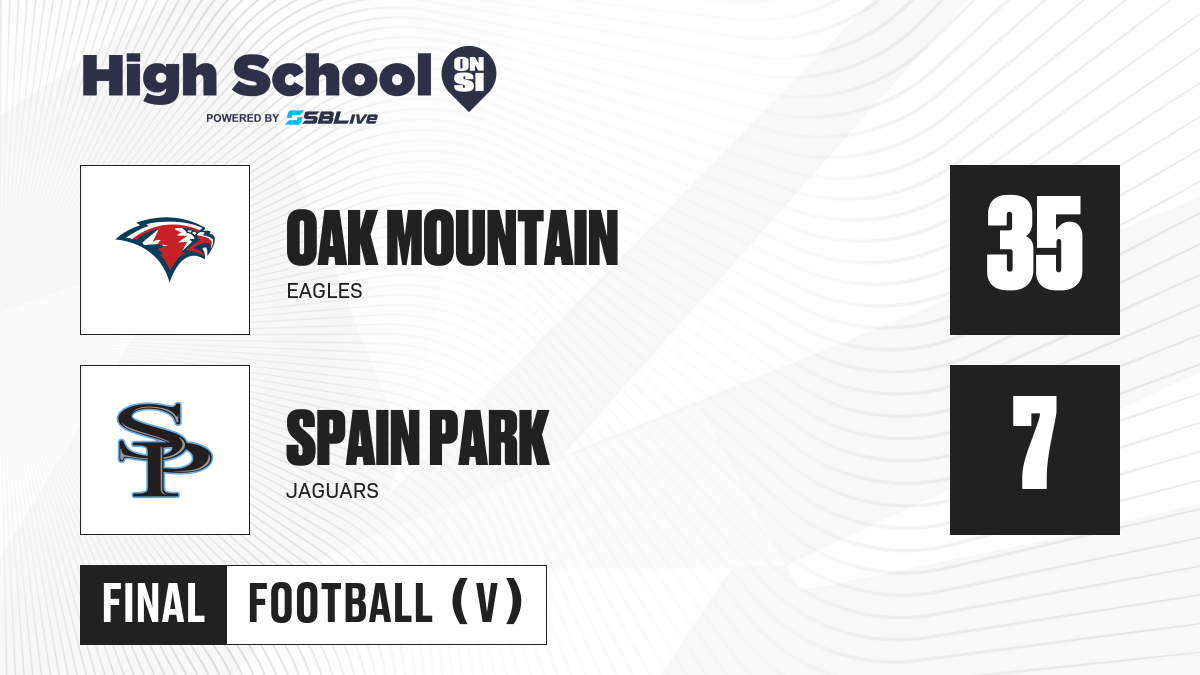 High School ON SI
POWERED BY SBLive

OAK MOUNTAIN
EAGLES
35

SP
SPAIN PARK
JAGUARS
7

FINAL FOOTBALL (V)